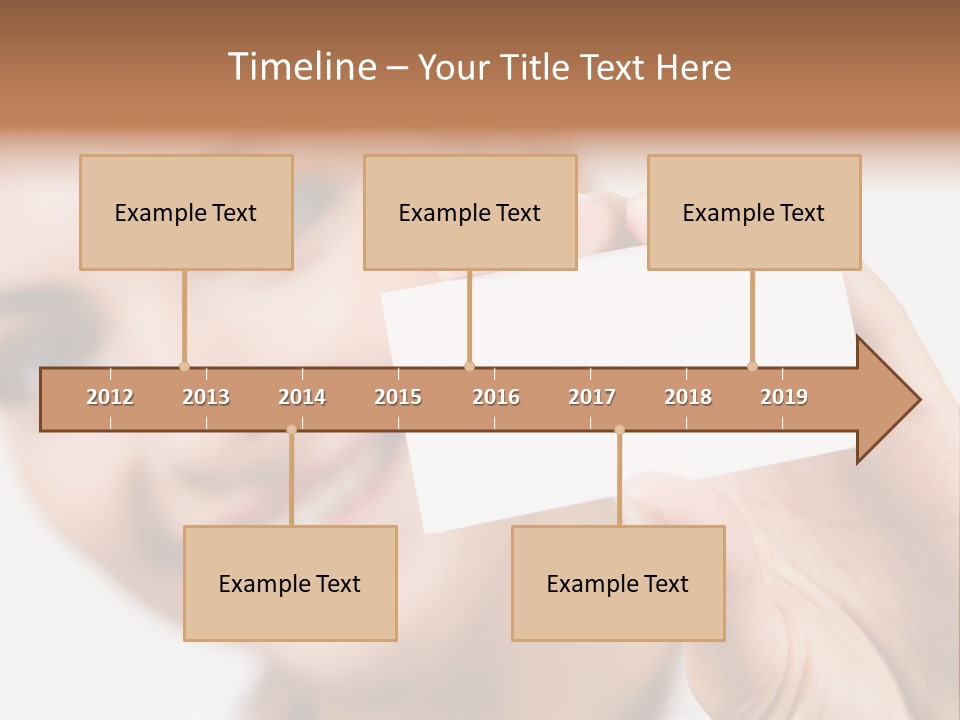 Timeline – Your Title Text Here

Example Text

Example Text

Example Text

2012 2013 2014 2015 2016 2017 2018 2019

Example Text

Example Text